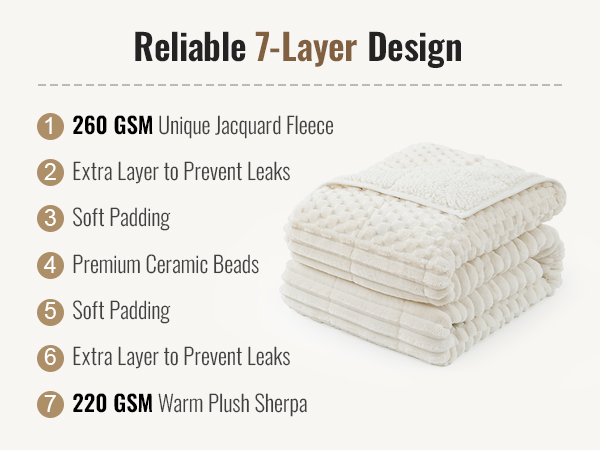 Reliable 7-Layer Design

1 260 GSM Unique Jacquard Fleece

2 Extra Layer to Prevent Leaks

3 Soft Padding

4 Premium Ceramic Beads

5 Soft Padding

6 Extra Layer to Prevent Leaks

7 220 GSM Warm Plush Sherpa